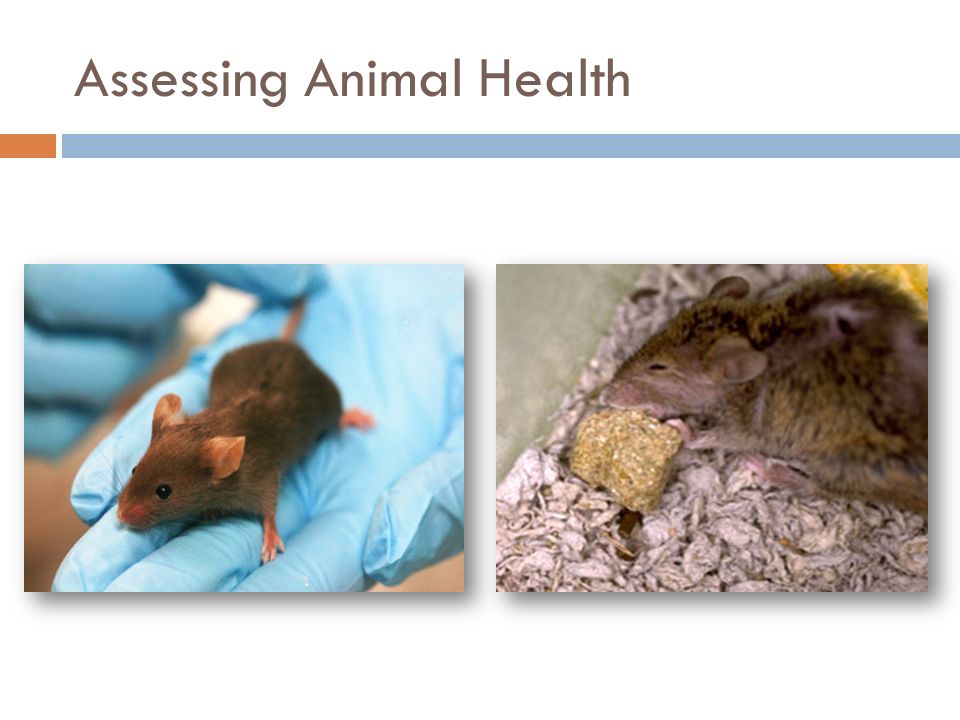 Assessing Animal Health